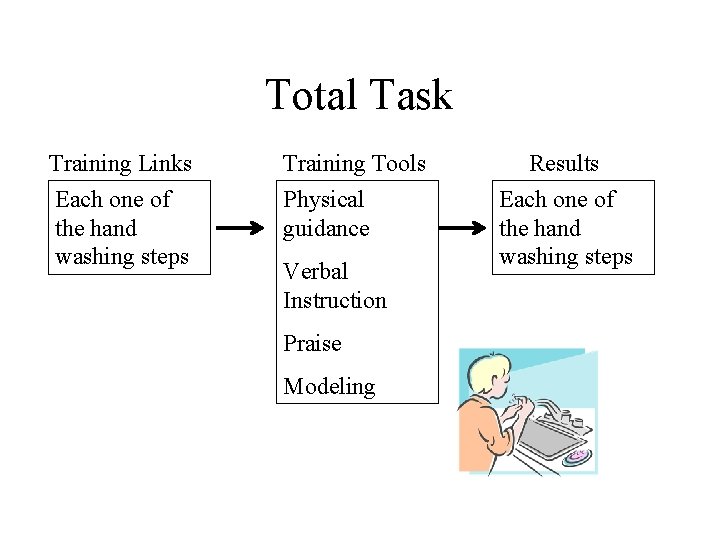 Total Task

Training Links

Each one of the hand washing steps

Training Tools

Physical guidance

Verbal Instruction

Praise

Modeling

Results

Each one of the hand washing steps